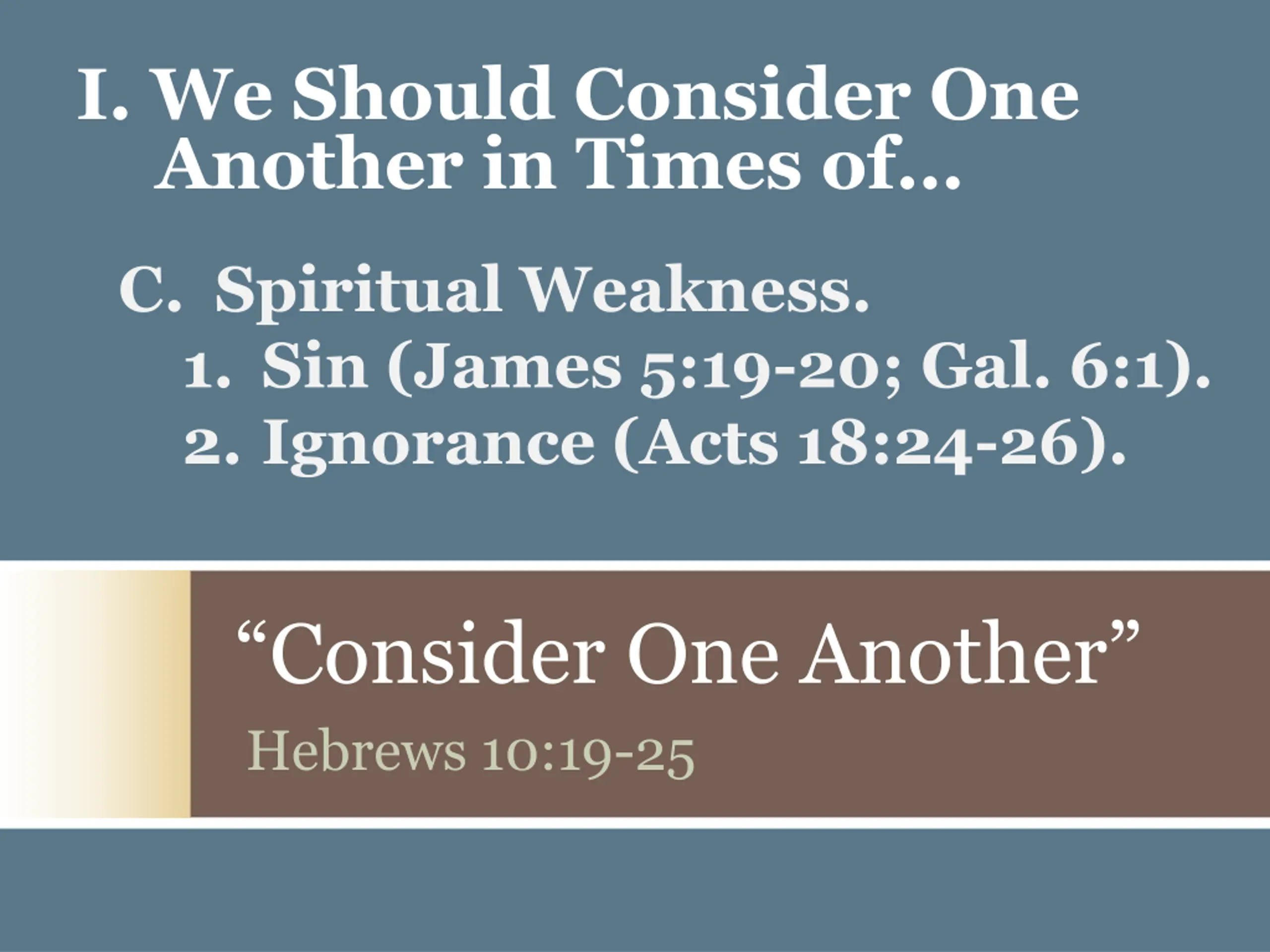 I. We Should Consider One Another in Times of…

C. Spiritual Weakness.

1. Sin (James 5:19-20; Gal. 6:1).

2. Ignorance (Acts 18:24-26).

“Consider One Another”

Hebrews 10:19-25